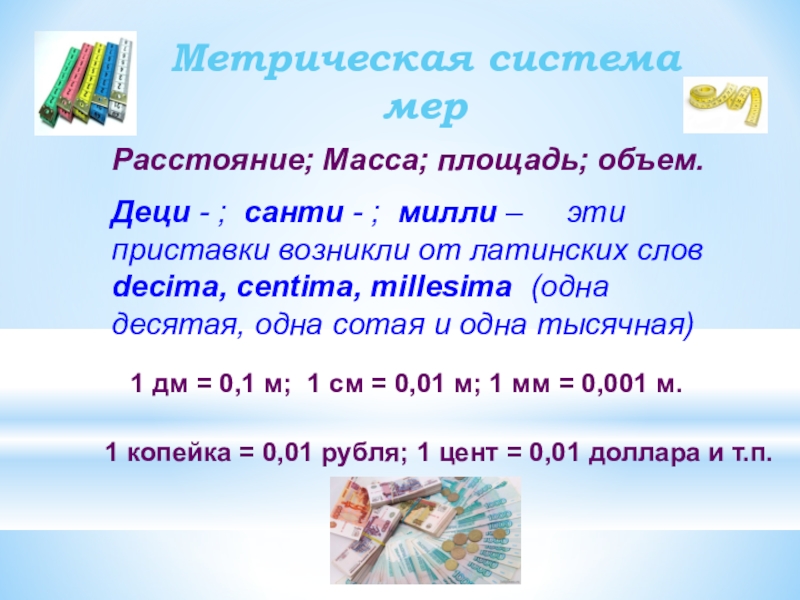 Метрическая система мер

Расстояние; Масса; площадь; объем.

Деци - ; санти - ; милли – эти приставки возникли от латинских слов decima, centima, millesima (одна десятая, одна сотая и одна тысячная)

1 дм = 0,1 м; 1 см = 0,01 м; 1 мм = 0,001 м.

1 копейка = 0,01 рубля; 1 цент = 0,01 доллара и т.п.